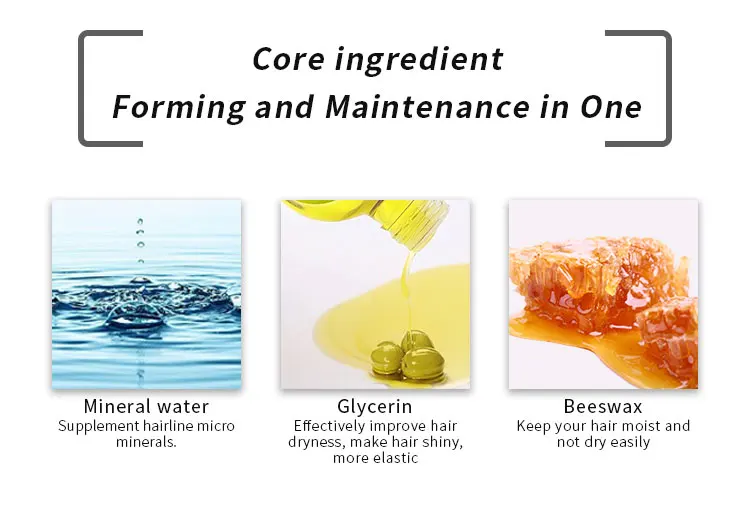 Core ingredient
Forming and Maintenance in One

Mineral water
Supplement hairline micro minerals.

Glycerin
Effectively improve hair dryness, make hair shiny, more elastic

Beeswax
Keep your hair moist and not dry easily